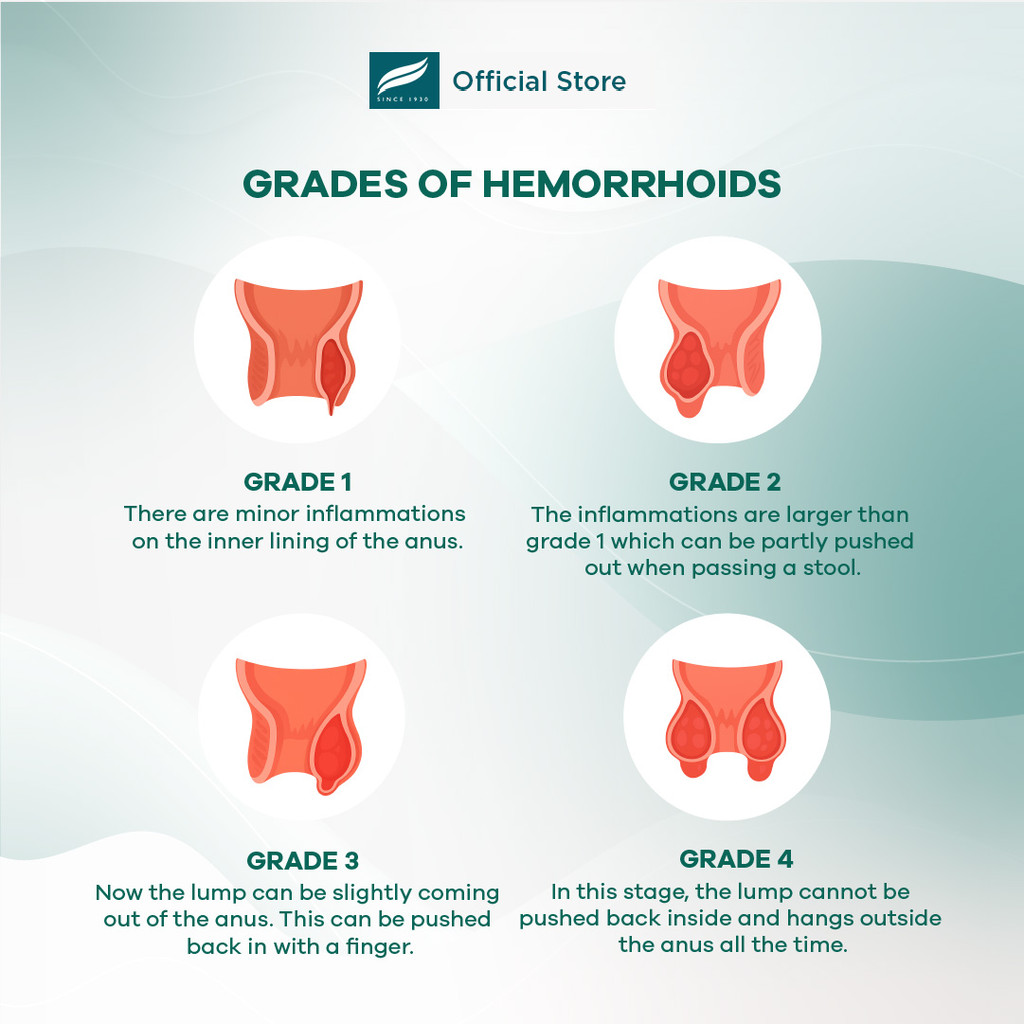 SINCE 1930

Official Store

GRADES OF HEMORRHOIDS

GRADE 1
There are minor inflammations on the inner lining of the anus.

GRADE 2
The inflammations are larger than grade 1 which can be partly pushed out when passing a stool.

GRADE 3
Now the lump can be slightly coming out of the anus. This can be pushed back in with a finger.

GRADE 4
In this stage, the lump cannot be pushed back inside and hangs outside the anus all the time.